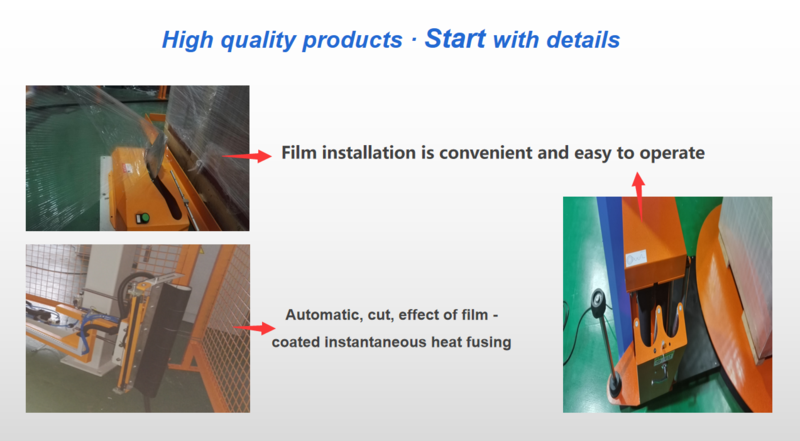 High quality products · Start with details

Film installation is convenient and easy to operate

Automatic, cut, effect of film - coated instantaneous heat fusing